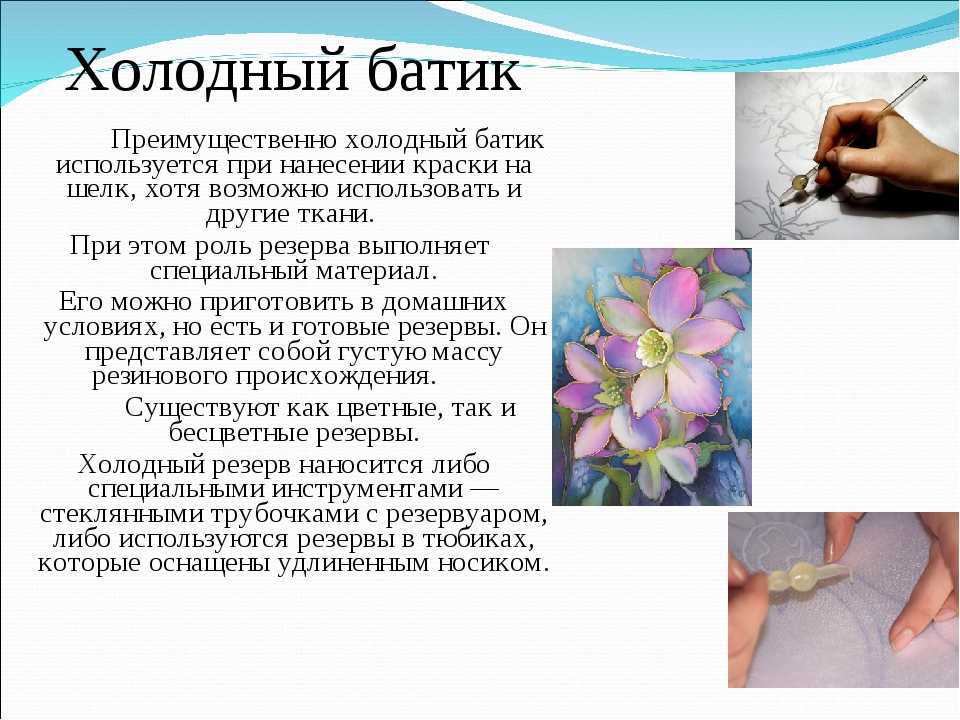 Холодный батик

Преимущественно холодный батик используется при нанесении краски на шелк, хотя возможно использовать и другие ткани.

При этом роль резерва выполняет специальный материал.

Его можно приготовить в домашних условиях, но есть и готовые резервы. Он представляет собой густую массу резинового происхождения.

Существуют как цветные, так и бесцветные резервы.

Холодный резерв наносится либо специальными инструментами — стеклянными трубочками с резервуаром, либо используются резервы в тюбиках, которые оснащены удлиненным носиком.